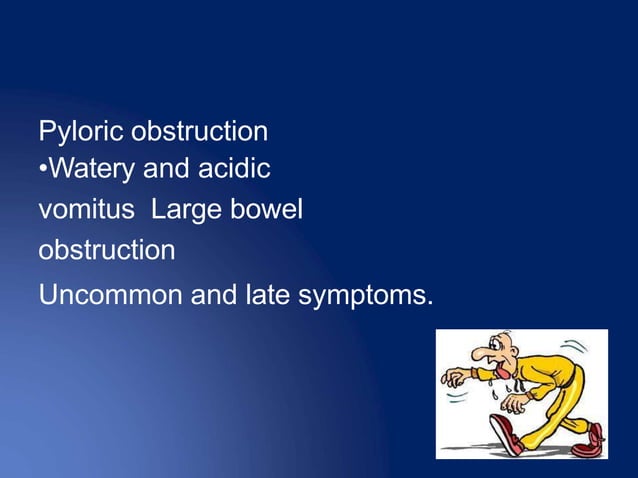 Pyloric obstruction
•Watery and acidic vomitus  Large bowel obstruction
Uncommon and late symptoms.